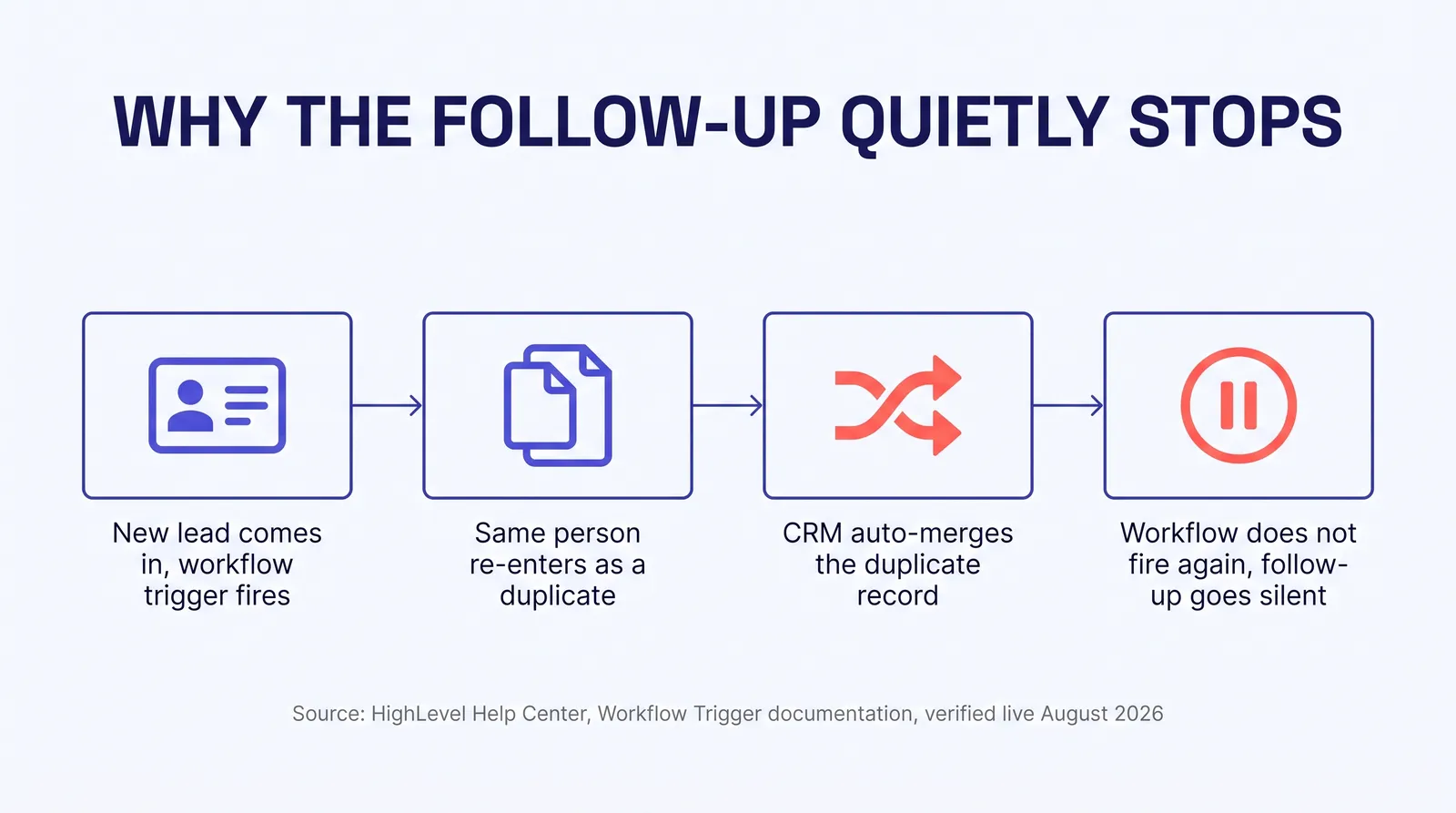 WHY THE FOLLOW-UP QUIETLY STOPS

New lead comes in, workflow trigger fires

Same person re-enters as a duplicate

CRM auto-merges the duplicate record

Workflow does not fire again, follow-up goes silent

Source: HighLevel Help Center, Workflow Trigger documentation, verified live August 2026